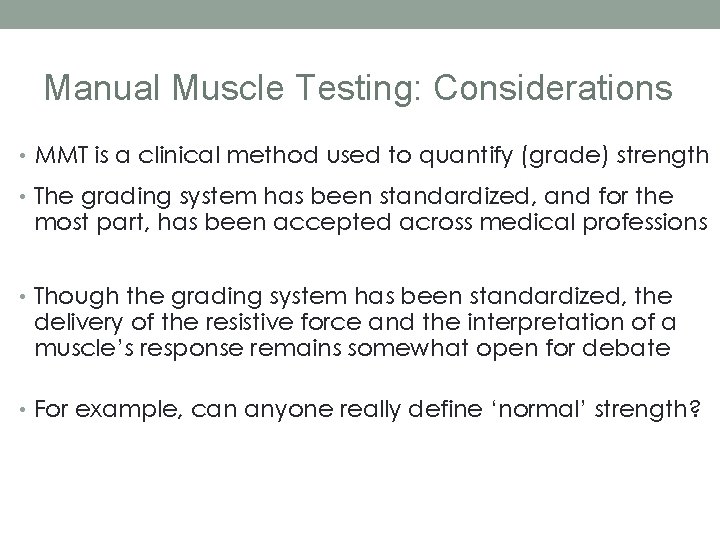 Manual Muscle Testing: Considerations

• MMT is a clinical method used to quantify (grade) strength

• The grading system has been standardized, and for the most part, has been accepted across medical professions

• Though the grading system has been standardized, the delivery of the resistive force and the interpretation of a muscle's response remains somewhat open for debate

• For example, can anyone really define 'normal' strength?